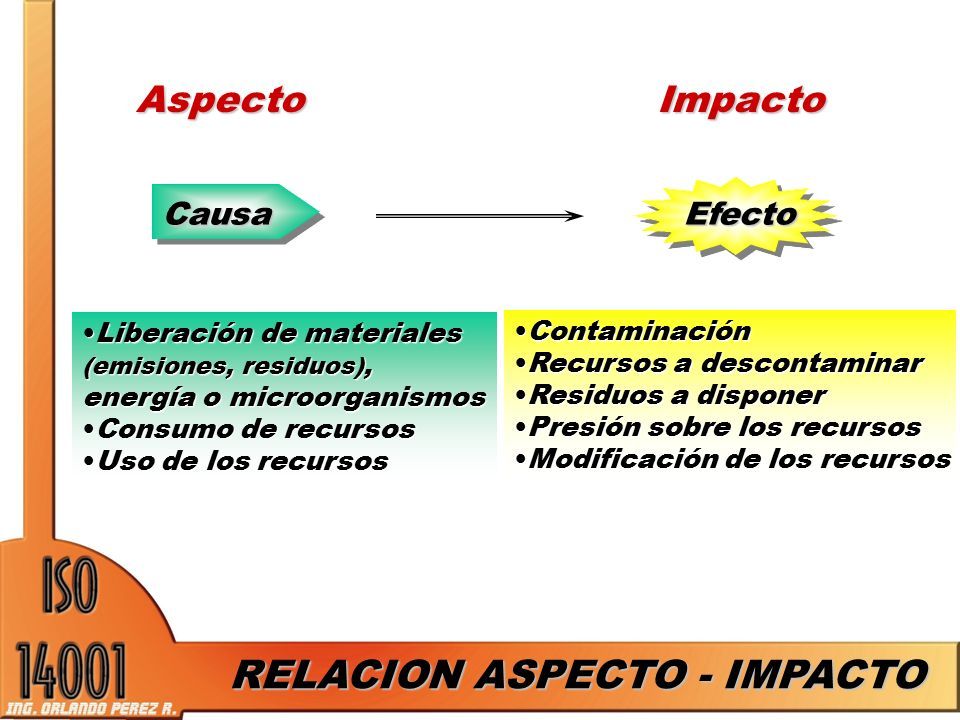 Aspecto

Impacto

Causa

Efecto

•Liberación de materiales (emisiones, residuos), energía o microorganismos
•Consumo de recursos
•Uso de los recursos

•Contaminación
•Recursos a descontaminar
•Residuos a disponer
•Presión sobre los recursos
•Modificación de los recursos

ISO 14001

ING. ORLANDO PEREZ R.

RELACION ASPECTO - IMPACTO